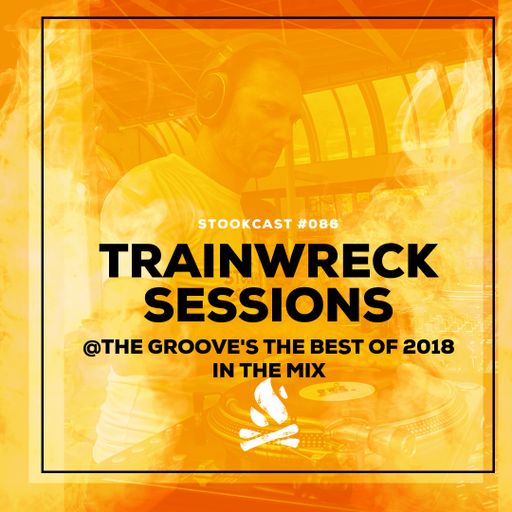 STOOKCAST #086

TRAINWRECK SESSIONS

@THE GROOVE'S THE BEST OF 2018 IN THE MIX